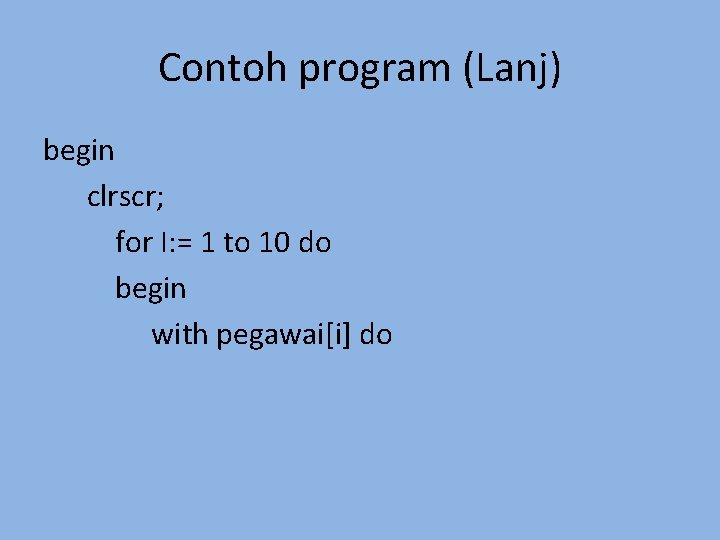 Contoh program (Lanj)

begin
clrscr;
for I:= 1 to 10 do
begin
with pegawai[i] do